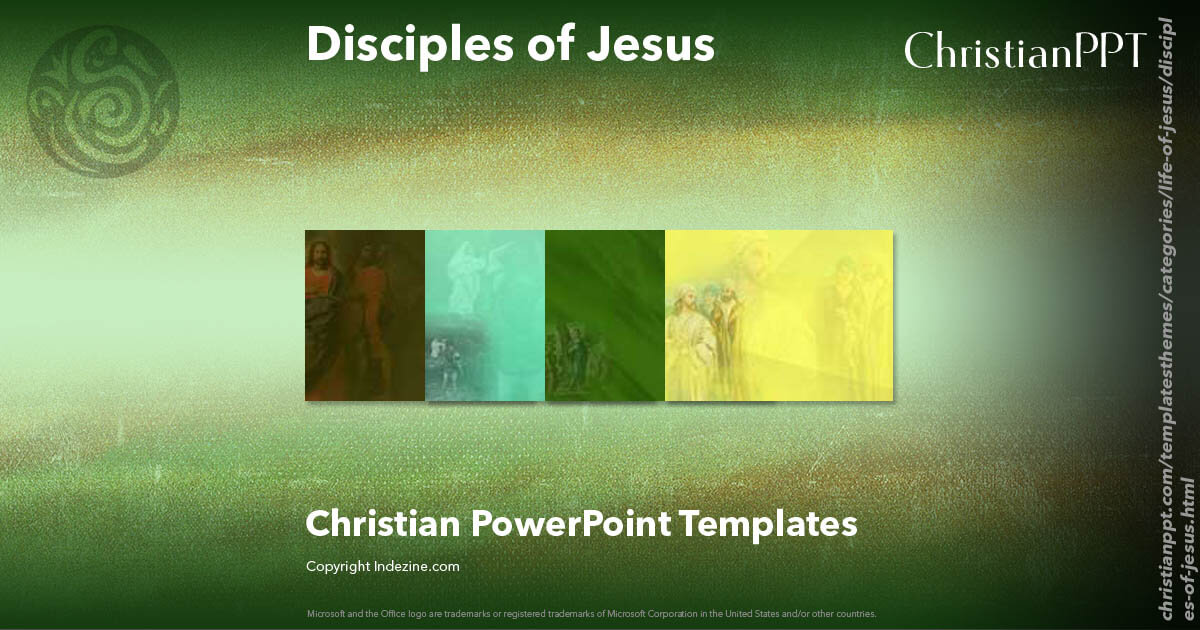 Disciples of Jesus

ChristianPPT

Christian PowerPoint Templates

Copyright Indezine.com

Microsoft and the Office logo are trademarks or registered trademarks of Microsoft Corporation in the United States and/or other countries.

christianppt.com/templatesthemes/categories/life-of-jesus/disciples-of-jesus.html